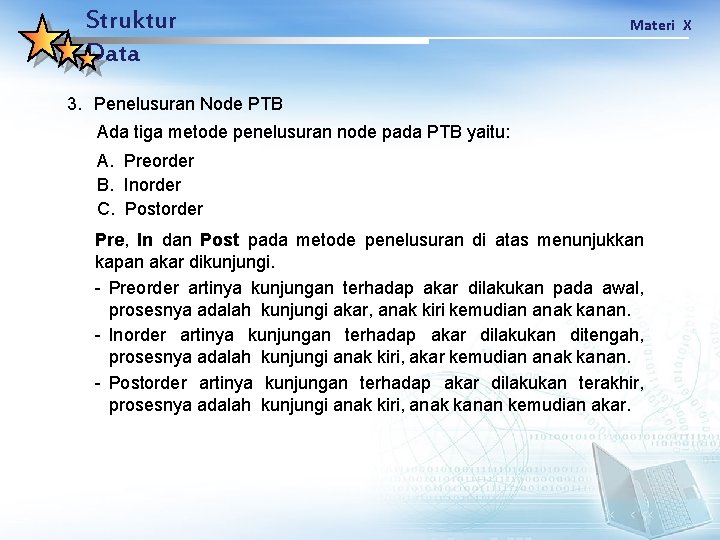 Struktur Data

Materi X

3. Penelusuran Node PTB

Ada tiga metode penelusuran node pada PTB yaitu:

A. Preorder
B. Inorder
C. Postorder

Pre, In dan Post pada metode penelusuran di atas menunjukkan kapan akar dikunjungi.

- Preorder artinya kunjungan terhadap akar dilakukan pada awal, prosesnya adalah kunjungi akar, anak kiri kemudian anak kanan.
- Inorder artinya kunjungan terhadap akar dilakukan ditengah, prosesnya adalah kunjungi anak kiri, akar kemudian anak kanan.
- Postorder artinya kunjungan terhadap akar dilakukan terakhir, prosesnya adalah kunjungi anak kiri, anak kanan kemudian akar.